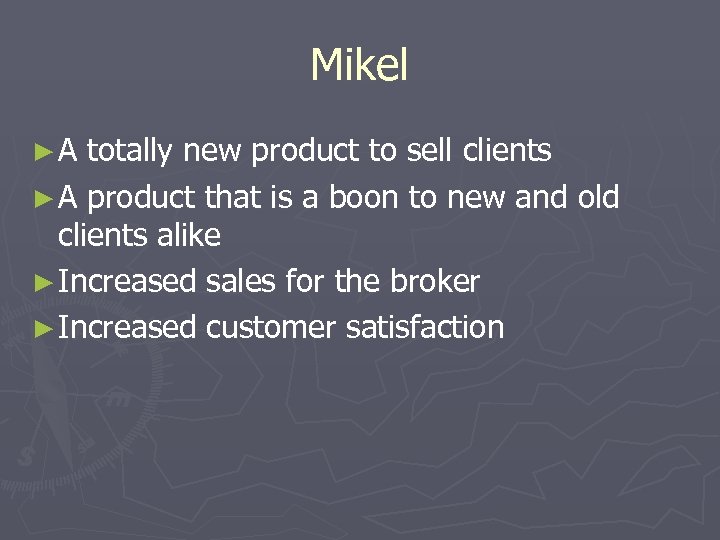 Mikel

►A totally new product to sell clients
►A product that is a boon to new and old clients alike
►Increased sales for the broker
►Increased customer satisfaction